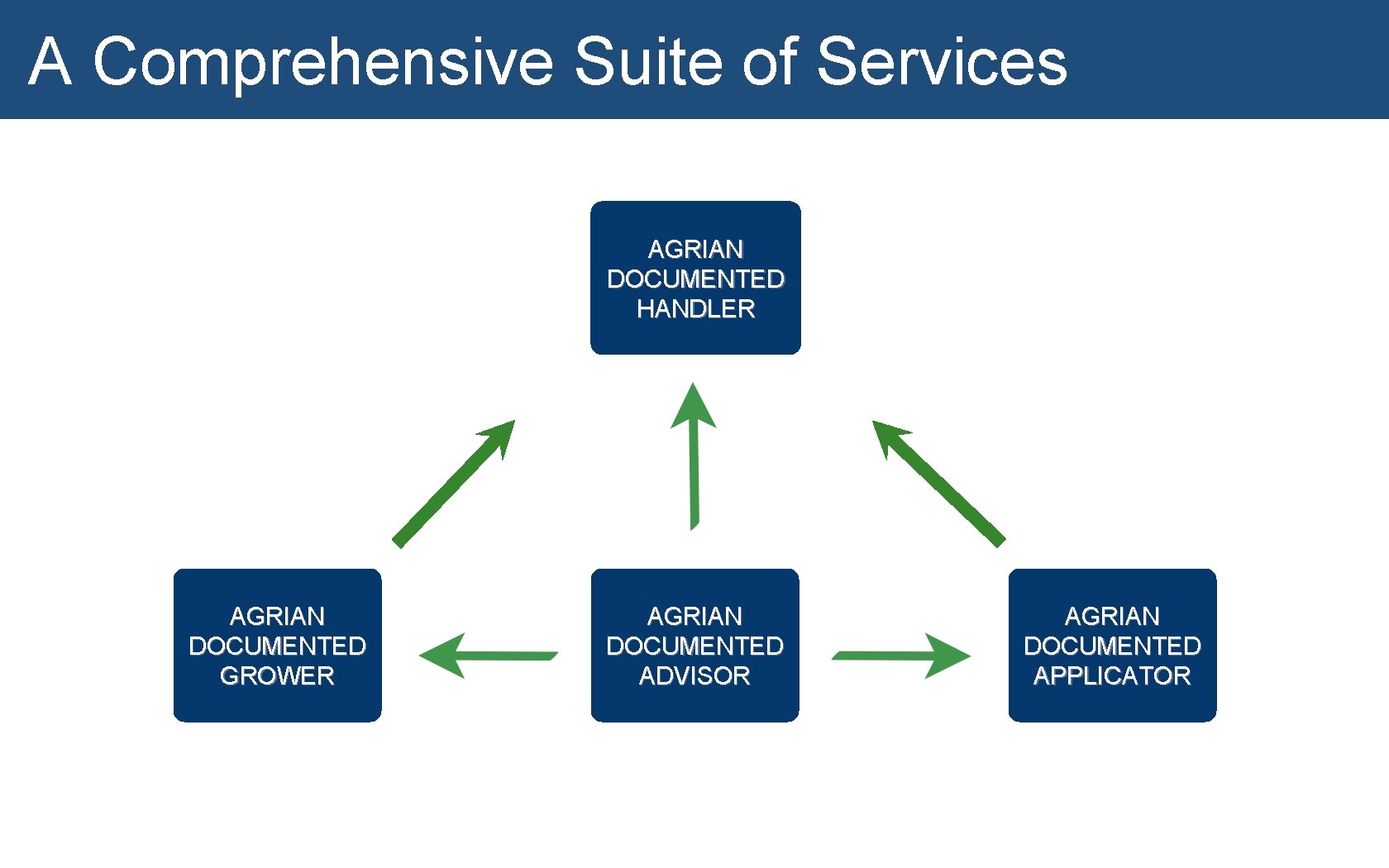 A Comprehensive Suite of Services

AGRIAN DOCUMENTED HANDLER

AGRIAN DOCUMENTED GROWER

AGRIAN DOCUMENTED ADVISOR

AGRIAN DOCUMENTED APPLICATOR